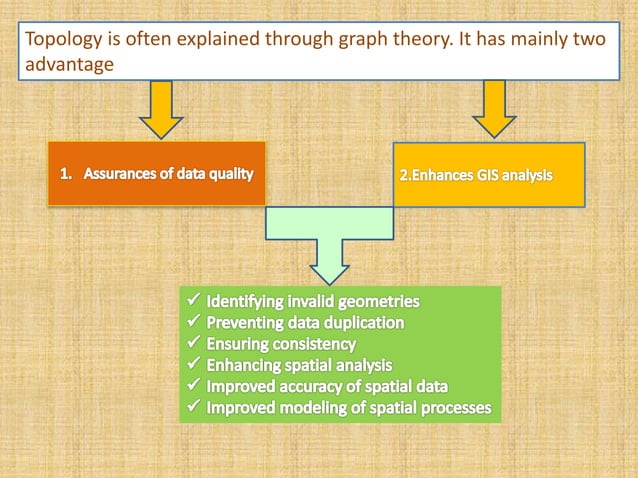 Topology is often explained through graph theory. It has mainly two advantage

1. Assurances of data quality

2.Enhances GIS analysis

✓ Identifying invalid geometries
✓ Preventing data duplication
✓ Ensuring consistency
✓ Enhancing spatial analysis
✓ Improved accuracy of spatial data
✓ Improved modeling of spatial processes